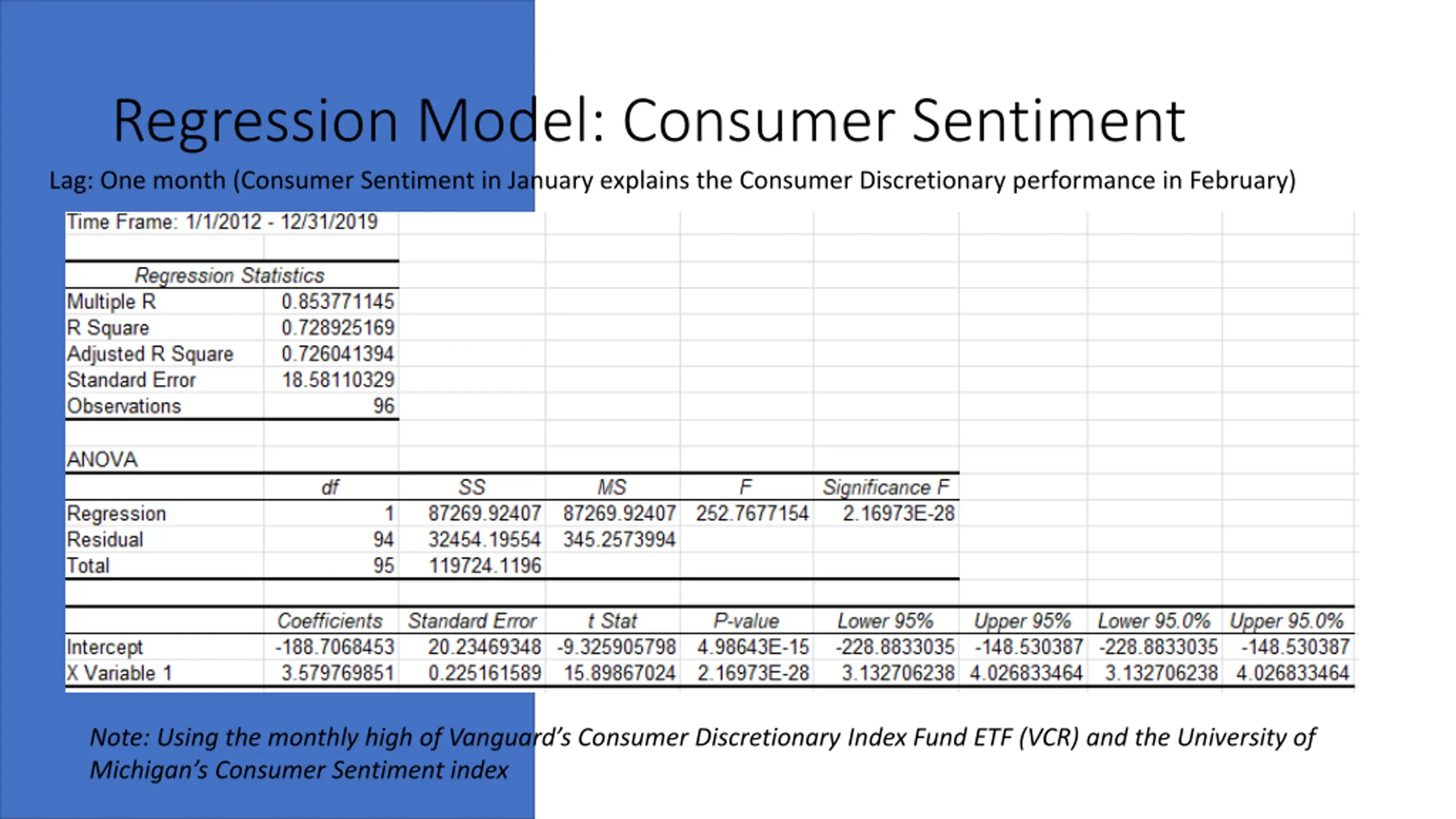 Regression Model: Consumer Sentiment

Lag: One month (Consumer Sentiment in January explains the Consumer Discretionary performance in February)

Time Frame: 1/1/2012 - 12/31/2019

| Regression Statistics | |
|---|---|
| Multiple R | 0.853771145 |
| R Square | 0.728925169 |
| Adjusted R Square | 0.726041394 |
| Standard Error | 18.58110329 |
| Observations | 96 |

ANOVA

| | df | SS | MS | F | Significance F |
|---|---|---|---|---|---|
| Regression | 1 | 87269.92407 | 87269.92407 | 252.7677154 | 2.16973E-28 |
| Residual | 94 | 32454.19554 | 345.2573994 | | |
| Total | 95 | 119724.1196 | | | |

| | Coefficients | Standard Error | t Stat | P-value | Lower 95% | Upper 95% | Lower 95.0% | Upper 95.0% |
|---|---|---|---|---|---|---|---|---|
| Intercept | -188.7068453 | 20.23469348 | -9.325905798 | 4.98643E-15 | -228.8833035 | -148.530387 | -228.8833035 | -148.530387 |
| X Variable 1 | 3.579769851 | 0.225161589 | 15.89867024 | 2.16973E-28 | 3.132706238 | 4.026833464 | 3.132706238 | 4.026833464 |

Note: Using the monthly high of Vanguard's Consumer Discretionary Index Fund ETF (VCR) and the University of Michigan's Consumer Sentiment index